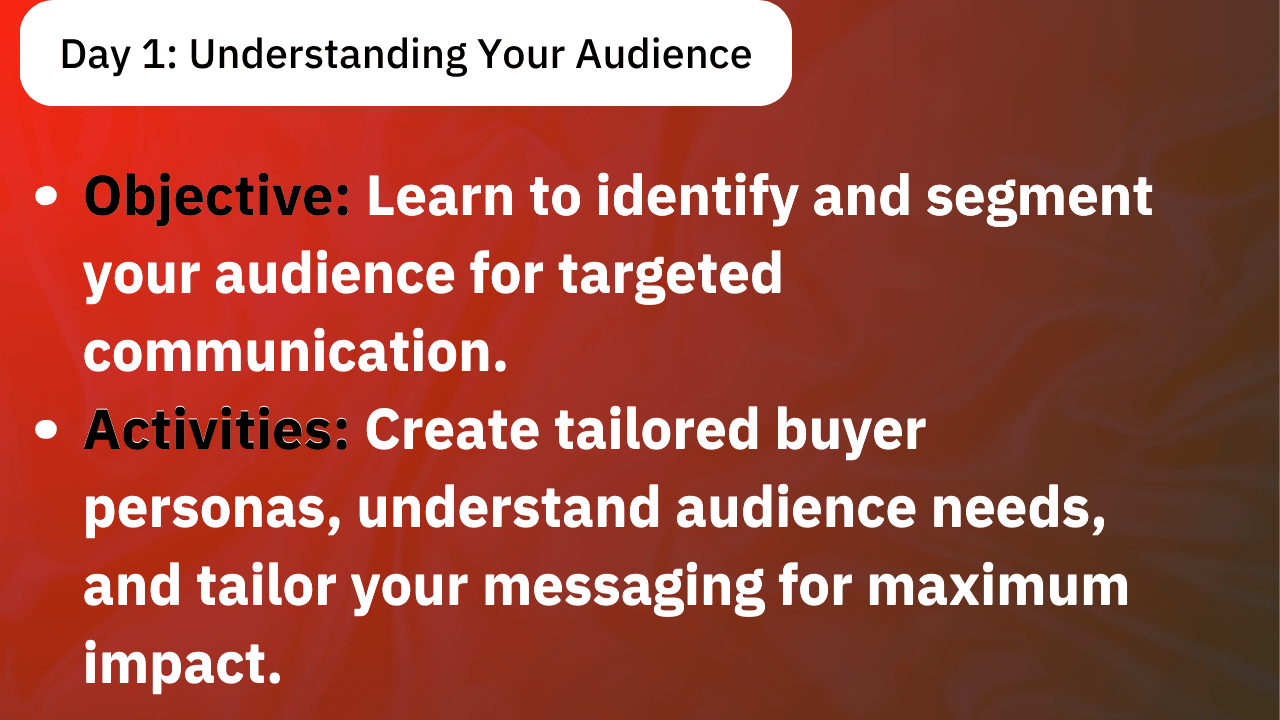 Day 1: Understanding Your Audience

- Objective: Learn to identify and segment your audience for targeted communication.
- Activities: Create tailored buyer personas, understand audience needs, and tailor your messaging for maximum impact.